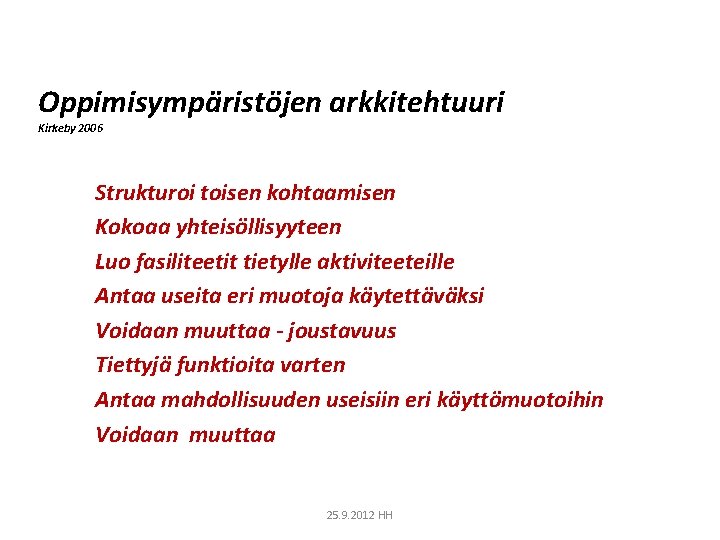 Oppimisympäristöjen arkkitehtuuri
Kirkeby 2006

Strukturoi toisen kohtaamisen
Kokoaa yhteisöllisyyteen
Luo fasiliteetit tietylle aktiviteeteille
Antaa useita eri muotoja käytettäväksi
Voidaan muuttaa - joustavuus
Tiettyjä funktioita varten
Antaa mahdollisuuden useisiin eri käyttömuotoihin
Voidaan muuttaa

25.9.2012 HH